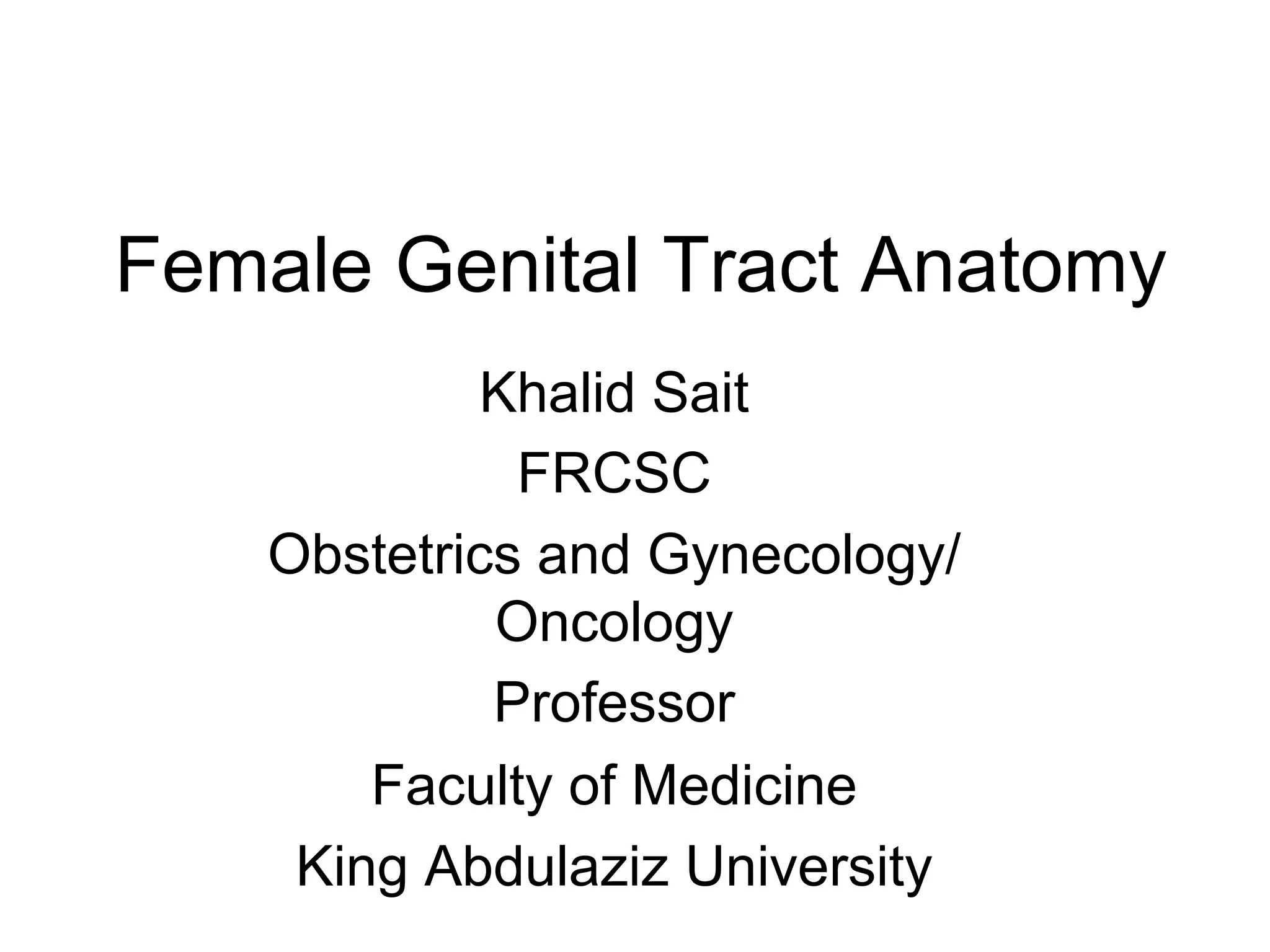 Female Genital Tract Anatomy

Khalid Sait

FRCSC

Obstetrics and Gynecology/ Oncology

Professor

Faculty of Medicine

King Abdulaziz University